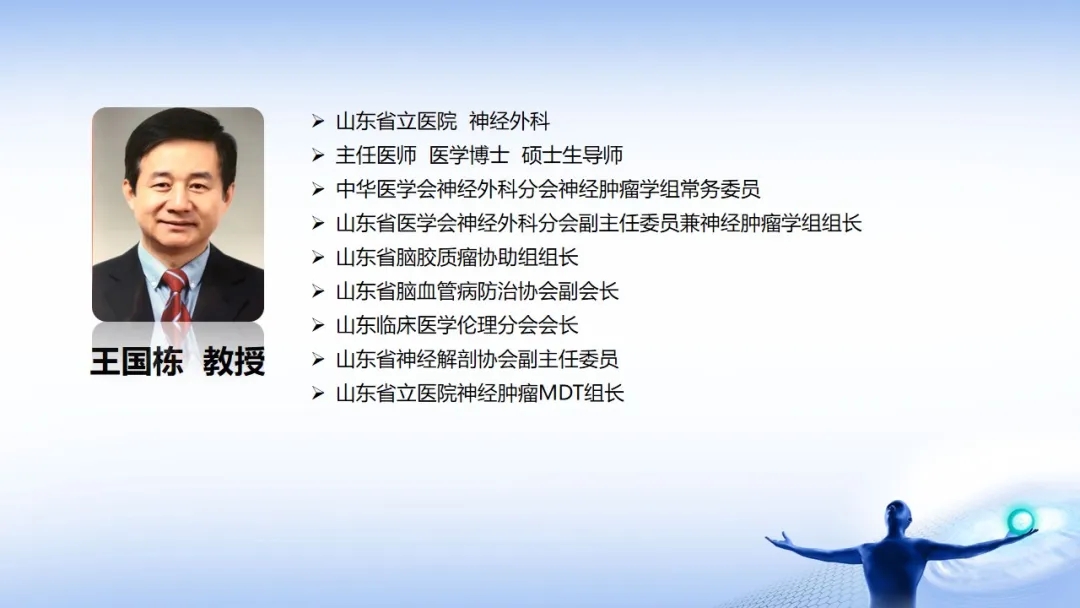 王国栋 教授

➢ 山东省立医院 神经外科
➢ 主任医师 医学博士 硕士生导师
➢ 中华医学会神经外科分会神经肿瘤学组常务委员
➢ 山东省医学会神经外科分会副主任委员兼神经肿瘤学组组长
➢ 山东省脑胶质瘤协助组组长
➢ 山东省脑血管病防治协会副会长
➢ 山东临床医学伦理分会会长
➢ 山东省神经解剖协会副主任委员
➢ 山东省立医院神经肿瘤MDT组长